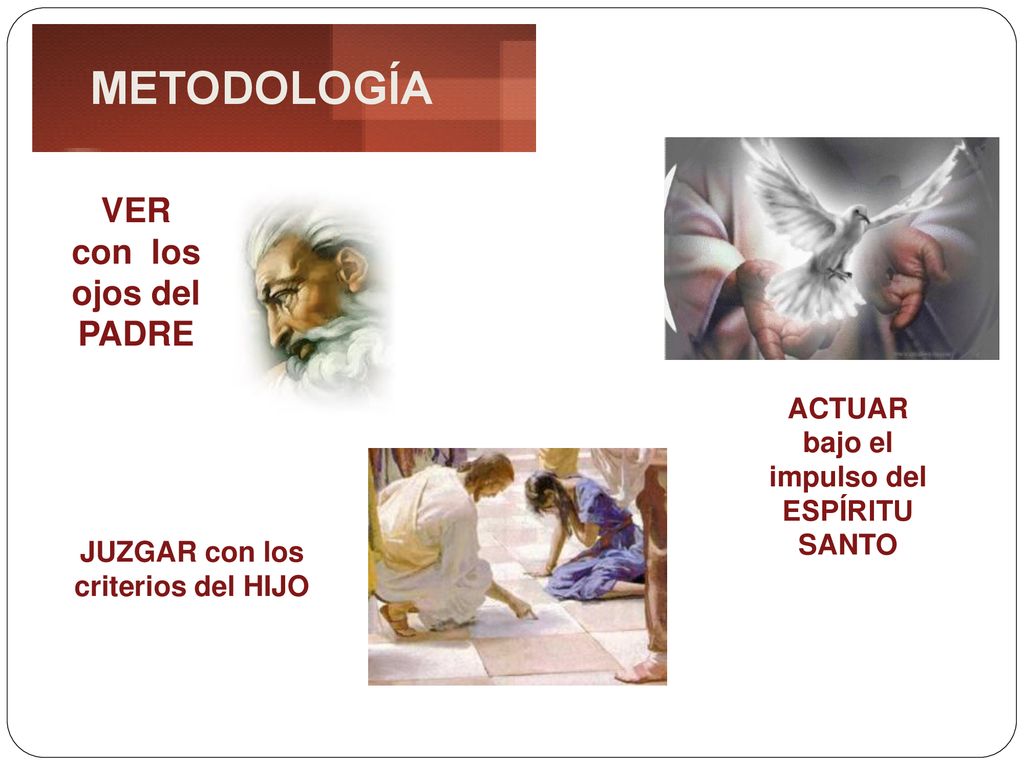 METODOLOGÍA

VER con los ojos del PADRE

ACTUAR bajo el impulso del ESPÍRITU SANTO

JUZGAR con los criterios del HIJO